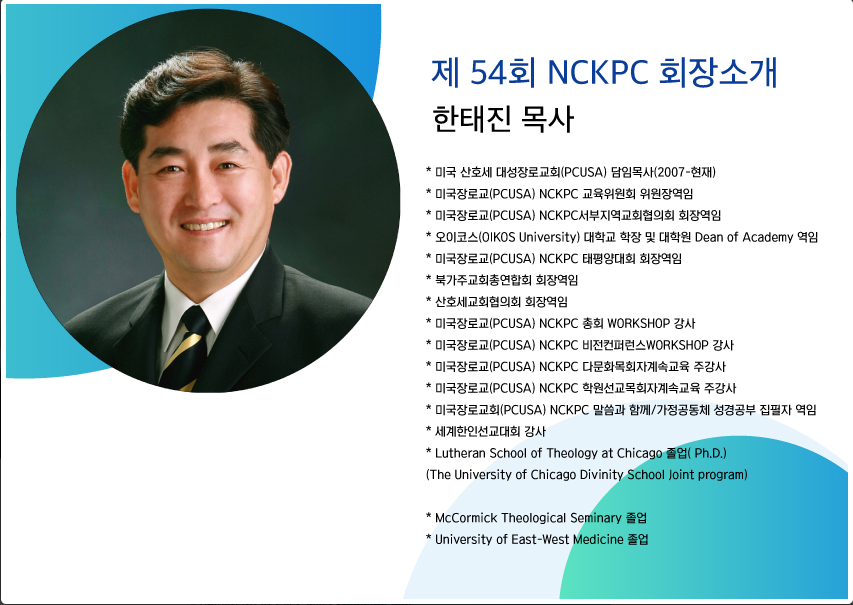 제 54회 NCKPC 회장소개
한태진 목사

* 미국 산호세 대성장로교회(PCUSA) 담임목사(2007-현재)
* 미국장로교(PCUSA) NCKPC 교육위원회 위원장역임
* 미국장로교(PCUSA) NCKPC서부지역교회협의회 회장역임
* 오이코스(OIKOS University) 대학교 학장 및 대학원 Dean of Academy 역임
* 미국장로교(PCUSA) NCKPC 태평양대회 회장역임
* 북가주교회총연합회 회장역임
* 산호세교회협의회 회장역임
* 미국장로교(PCUSA) NCKPC 총회 WORKSHOP 강사
* 미국장로교(PCUSA) NCKPC 비전컨퍼런스WORKSHOP 강사
* 미국장로교(PCUSA) NCKPC 다문화목회자계속교육 주강사
* 미국장로교(PCUSA) NCKPC 학원선교목회자계속교육 주강사
* 미국장로교회(PCUSA) NCKPC 말씀과 함께/가정공동체 성경공부 집필자 역임
* 세계한인선교대회 강사
* Lutheran School of Theology at Chicago 졸업( Ph.D.)
(The University of Chicago Divinity School Joint program)

* McCormick Theological Seminary 졸업
* University of East-West Medicine 졸업